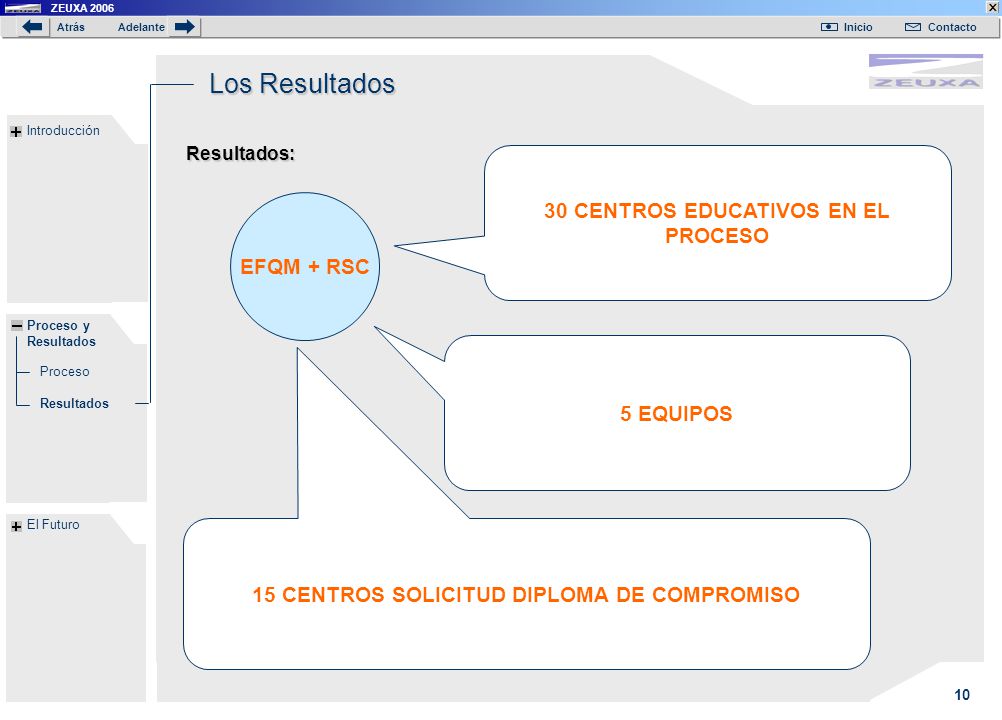 ZEUXA 2006

Atrás

Adelante

Inicio

Contacto

Los Resultados

ZEUXA

Introducción

Proceso y Resultados

Proceso

Resultados

El Futuro

Resultados:

EFQM + RSC

30 CENTROS EDUCATIVOS EN EL PROCESO

5 EQUIPOS

15 CENTROS SOLICITUD DIPLOMA DE COMPROMISO

10